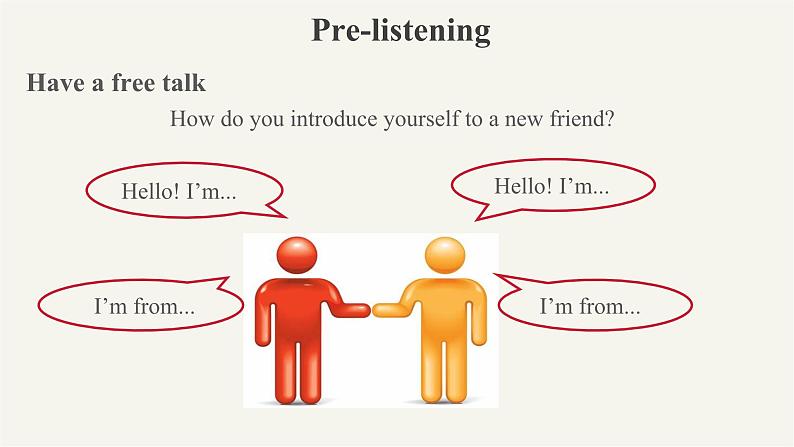 Pre-listening

Have a free talk

How do you introduce yourself to a new friend?

Hello! I'm...

Hello! I'm...

I'm from...

I'm from...